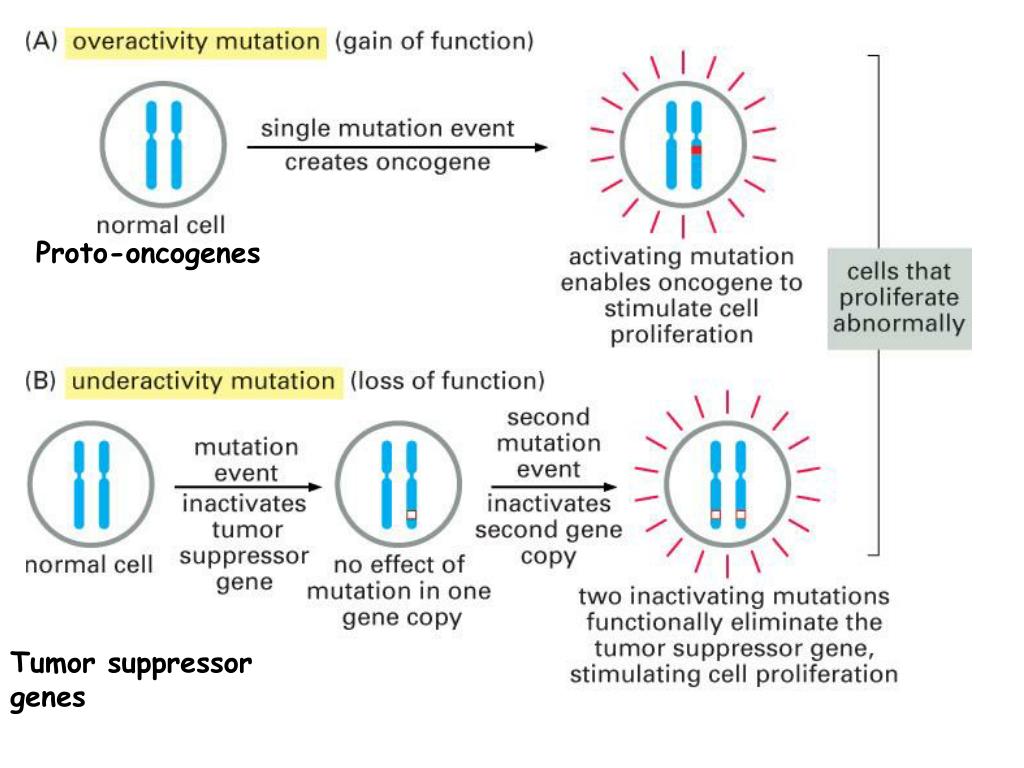 (A) overactivity mutation (gain of function)

single mutation event creates oncogene

normal cell

Proto-oncogenes

activating mutation enables oncogene to stimulate cell proliferation

cells that proliferate abnormally

(B) underactivity mutation (loss of function)

normal cell

mutation event inactivates tumor suppressor gene

no effect of mutation in one gene copy

second mutation event inactivates second gene copy

two inactivating mutations functionally eliminate the tumor suppressor gene, stimulating cell proliferation

Tumor suppressor genes